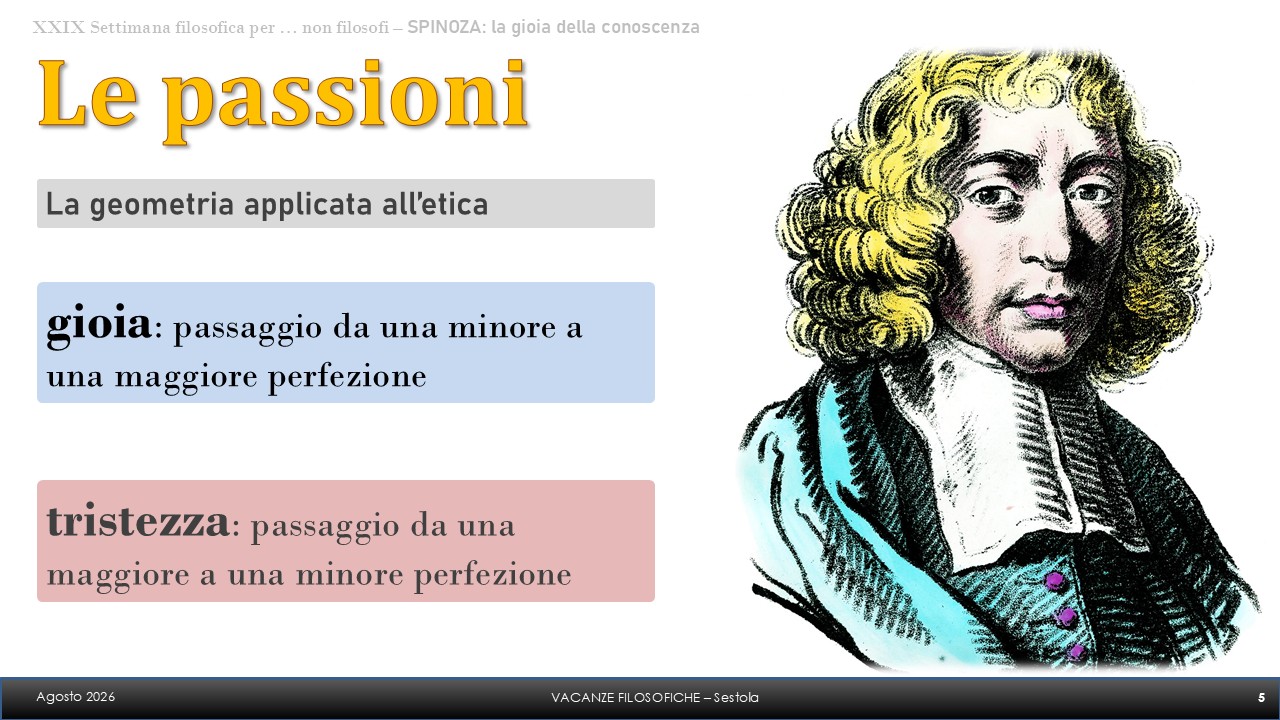 XXIX Settimana filosofica per … non filosofi – SPINOZA: la gioia della conoscenza

Le passioni

La geometria applicata all'etica

gioia: passaggio da una minore a una maggiore perfezione

tristezza: passaggio da una maggiore a una minore perfezione

Agosto 2026

VACANZE FILOSOFICHE – Sestola

5